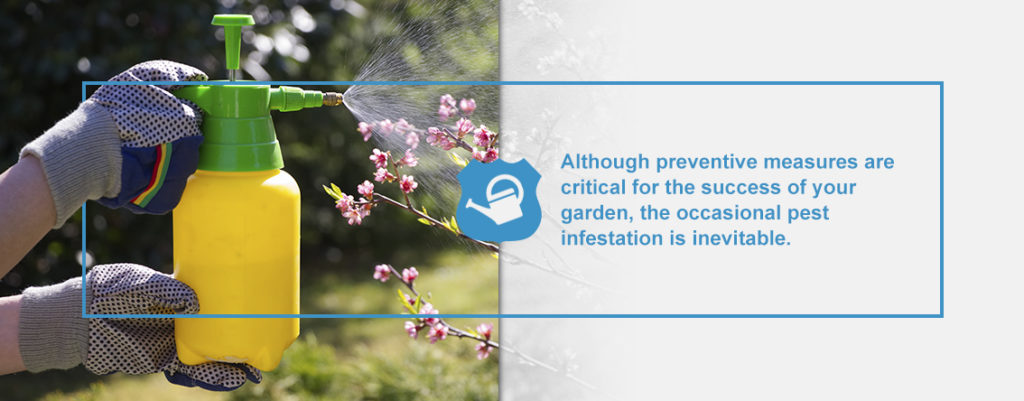 Although preventive measures are critical for the success of your garden, the occasional pest infestation is inevitable.